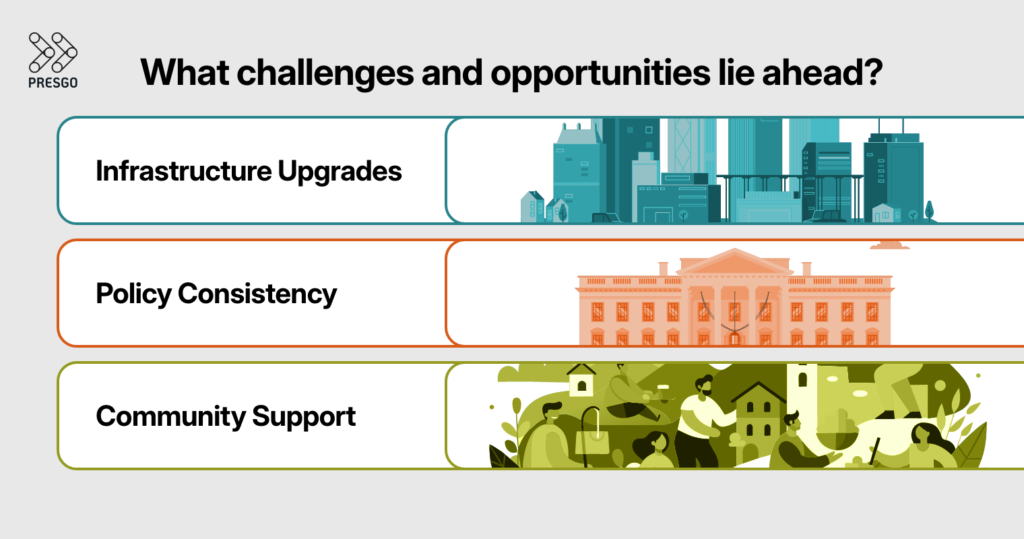 PRESGO

What challenges and opportunities lie ahead?

Infrastructure Upgrades

Policy Consistency

Community Support